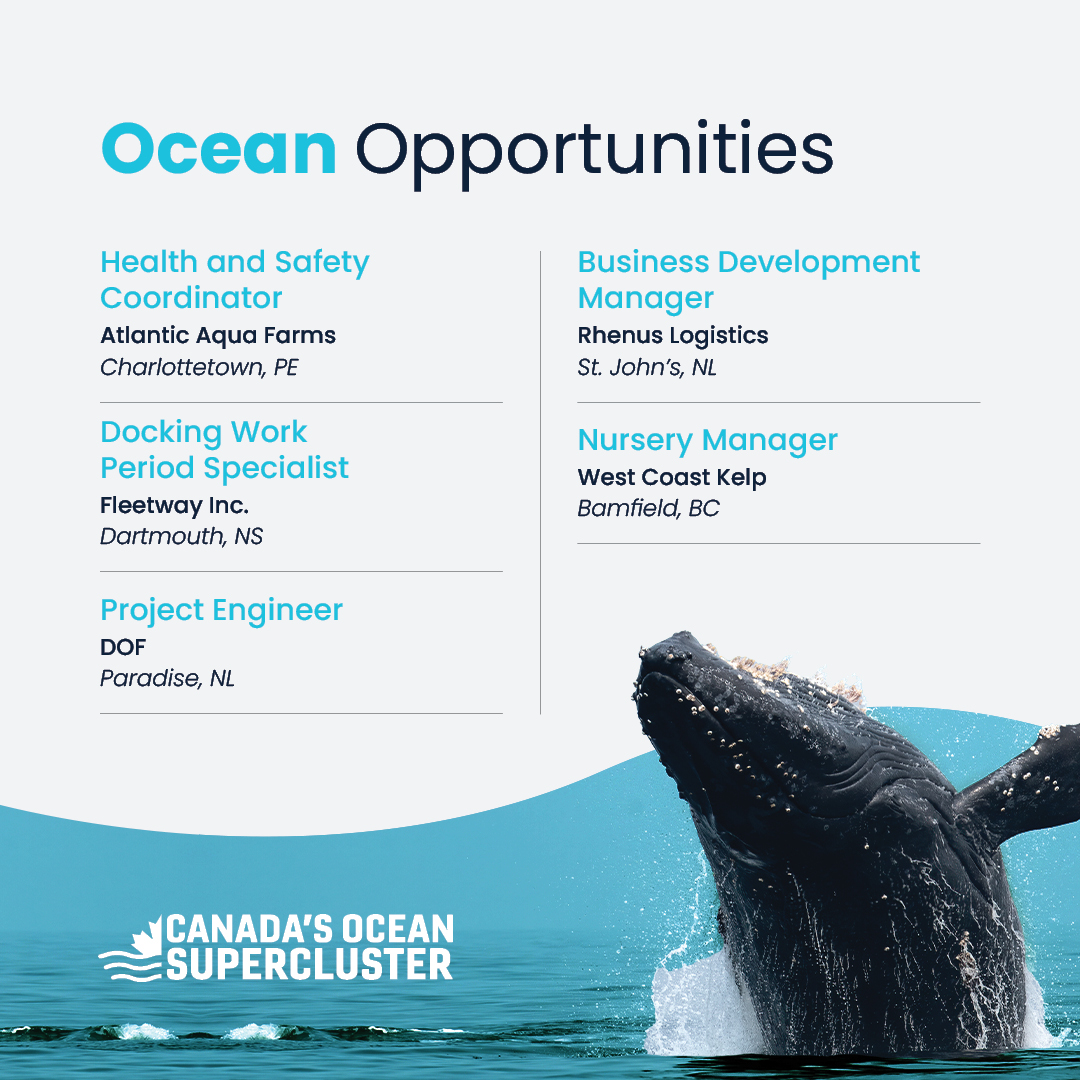 Ocean Opportunities

Health and Safety Coordinator
Atlantic Aqua Farms
Charlottetown, PE

Docking Work Period Specialist
Fleetway Inc.
Dartmouth, NS

Project Engineer
DOF
Paradise, NL

Business Development Manager
Rhenus Logistics
St. John's, NL

Nursery Manager
West Coast Kelp
Bamfield, BC

CANADA'S OCEAN SUPERCLUSTER